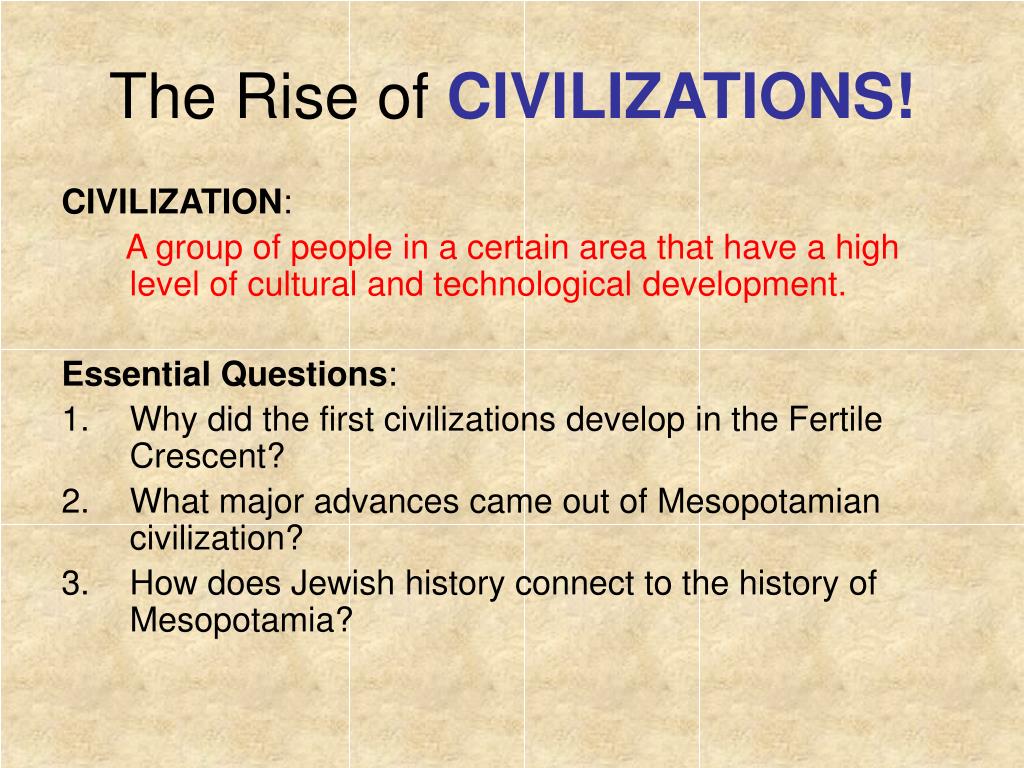 The Rise of CIVILIZATIONS!

CIVILIZATION:

A group of people in a certain area that have a high level of cultural and technological development.

Essential Questions:

1. Why did the first civilizations develop in the Fertile Crescent?
2. What major advances came out of Mesopotamian civilization?
3. How does Jewish history connect to the history of Mesopotamia?